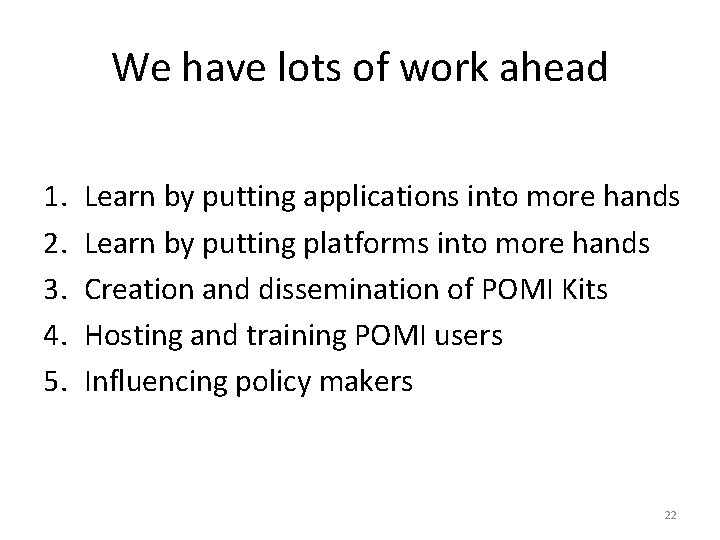 We have lots of work ahead

1. Learn by putting applications into more hands
2. Learn by putting platforms into more hands
3. Creation and dissemination of POMI Kits
4. Hosting and training POMI users
5. Influencing policy makers

22